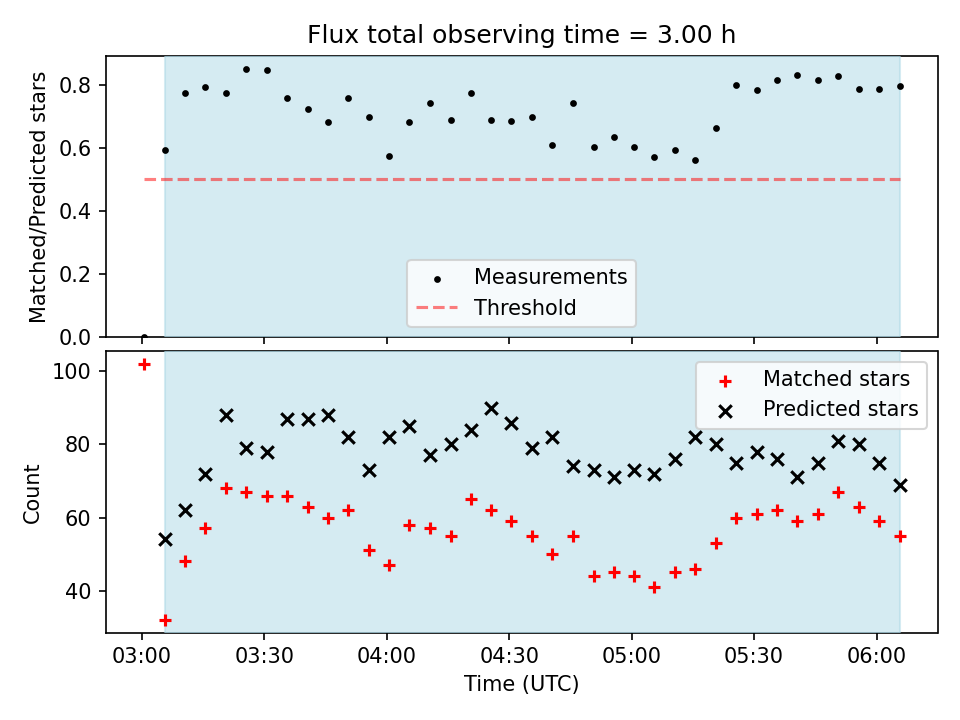 Flux total observing time = 3.00 h

Matched/Predicted stars

0.8
0.6
0.4
0.2
0.0

Measurements
Threshold

Count

100
80
60
40

Matched stars
Predicted stars

03:00
03:30
04:00
04:30
05:00
05:30
06:00

Time (UTC)